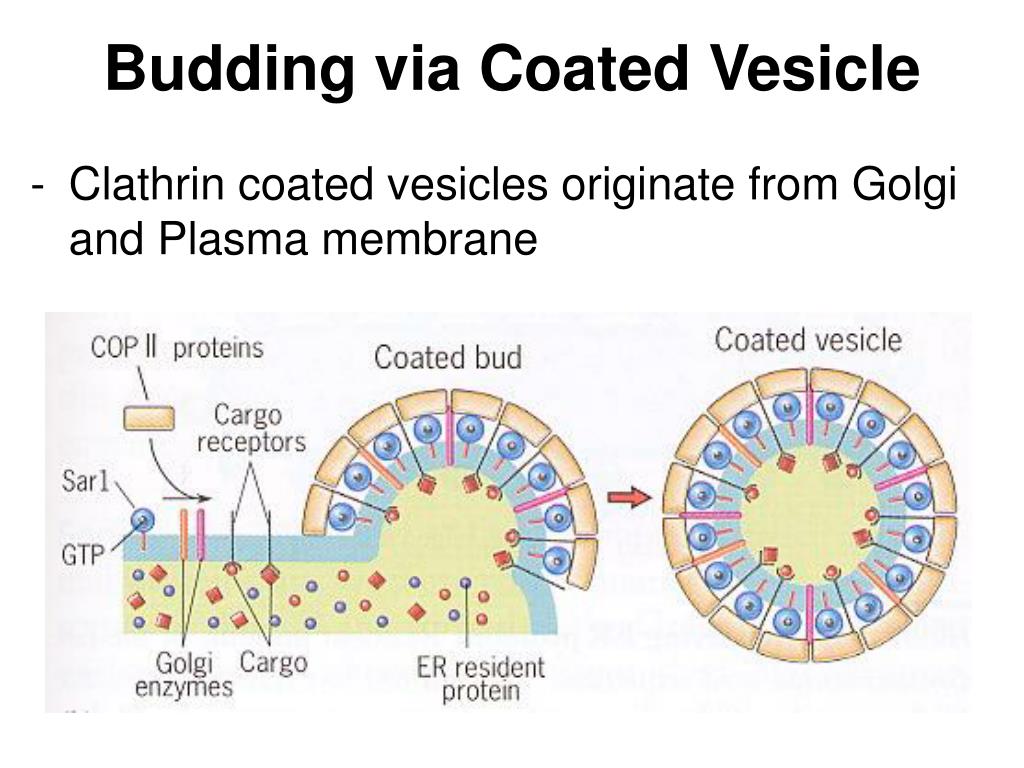 Budding via Coated Vesicle

- Clathrin coated vesicles originate from Golgi and Plasma membrane

COP II proteins

Coated bud

Coated vesicle

Cargo receptors

Sar1

GTP

Golgi enzymes

Cargo

ER resident protein